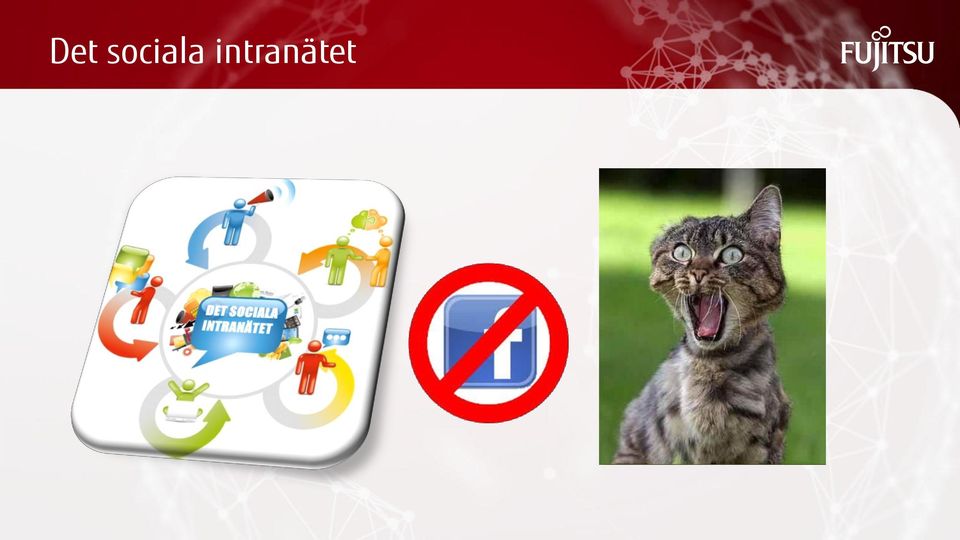 Det sociala intranätet

FUJITSU

DET SOCIALA INTRANÄTET

f